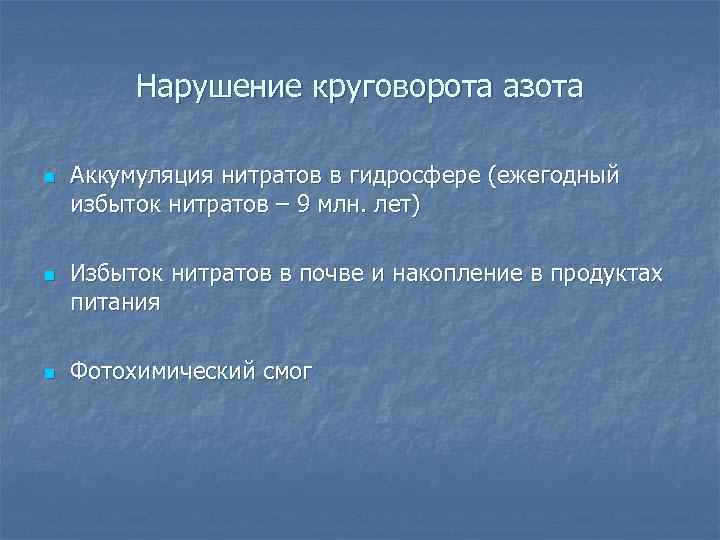 Нарушение круговорота азота

Аккумуляция нитратов в гидросфере (ежегодный избыток нитратов – 9 млн. лет)

Избыток нитратов в почве и накопление в продуктах питания

Фотохимический смог